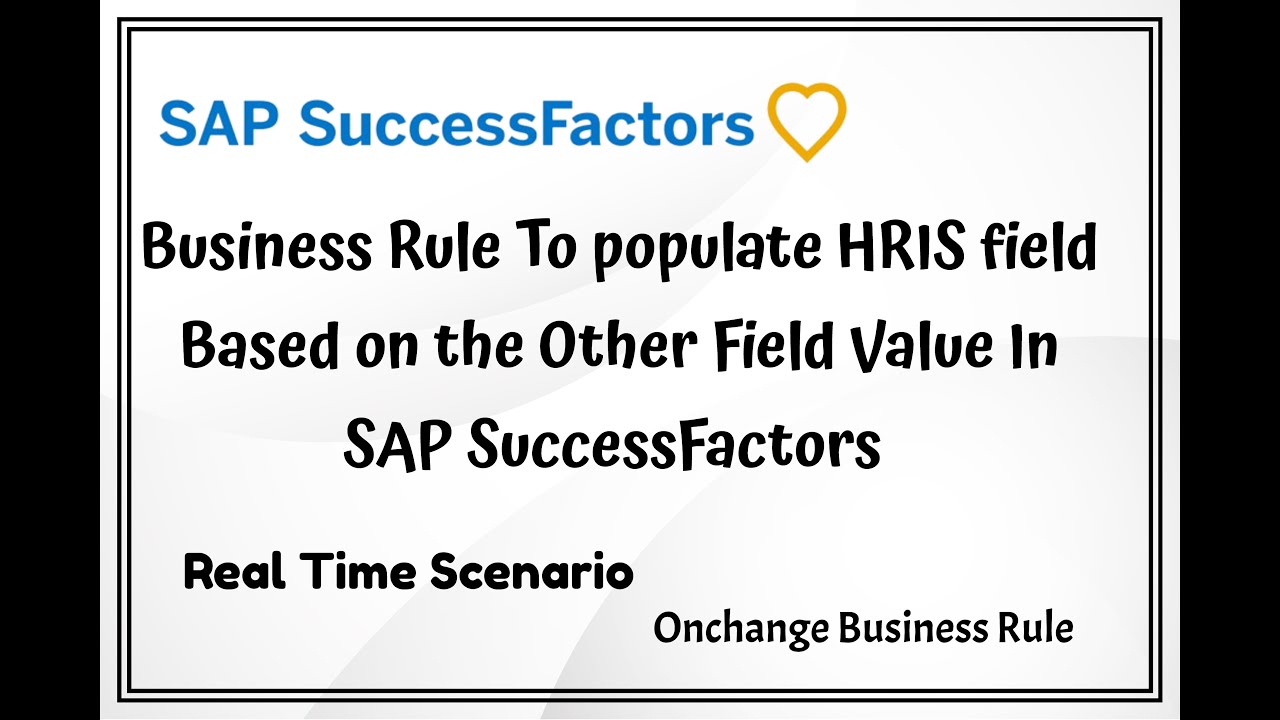 SAP SuccessFactors

Business Rule To populate HRIS field Based on the Other Field Value In SAP SuccessFactors

Real Time Scenario

Onchange Business Rule